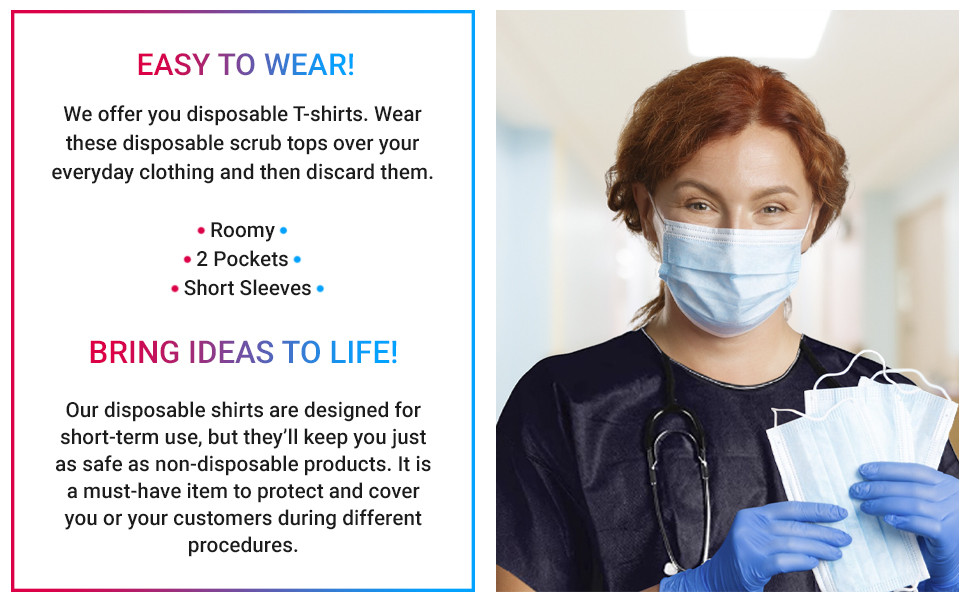 EASY TO WEAR!

We offer you disposable T-shirts. Wear these disposable scrub tops over your everyday clothing and then discard them.

• Roomy •
• 2 Pockets •
• Short Sleeves •

BRING IDEAS TO LIFE!

Our disposable shirts are designed for short-term use, but they'll keep you just as safe as non-disposable products. It is a must-have item to protect and cover you or your customers during different procedures.